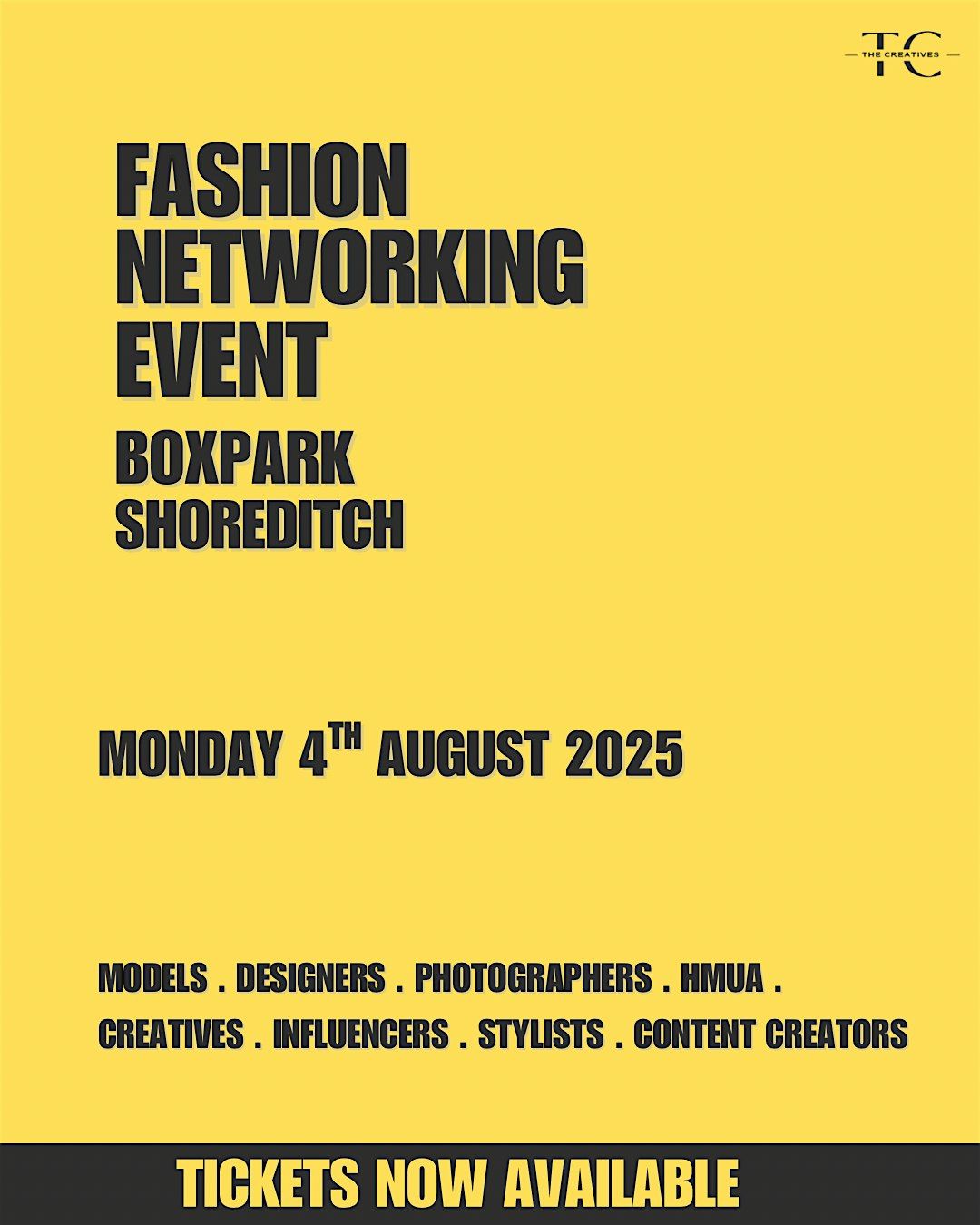 TC
THE CREATIVES

FASHION NETWORKING EVENT

BOXPARK SHOREDITCH

MONDAY 4$^{TH}$ AUGUST 2025

MODELS . DESIGNERS . PHOTOGRAPHERS . HMUA . CREATIVES . INFLUENCERS . STYLISTS . CONTENT CREATORS

TICKETS NOW AVAILABLE